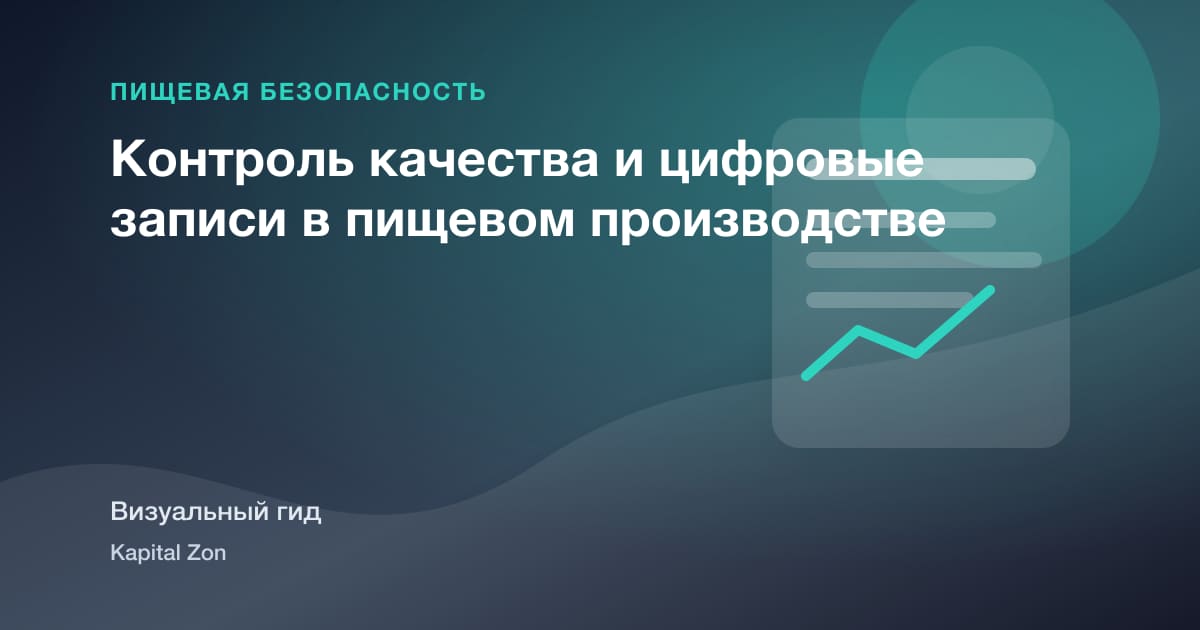 ПИЩЕВАЯ БЕЗОПАСНОСТЬ

Контроль качества и цифровые записи в пищевом производстве

Визуальный гид

Kapital Zon